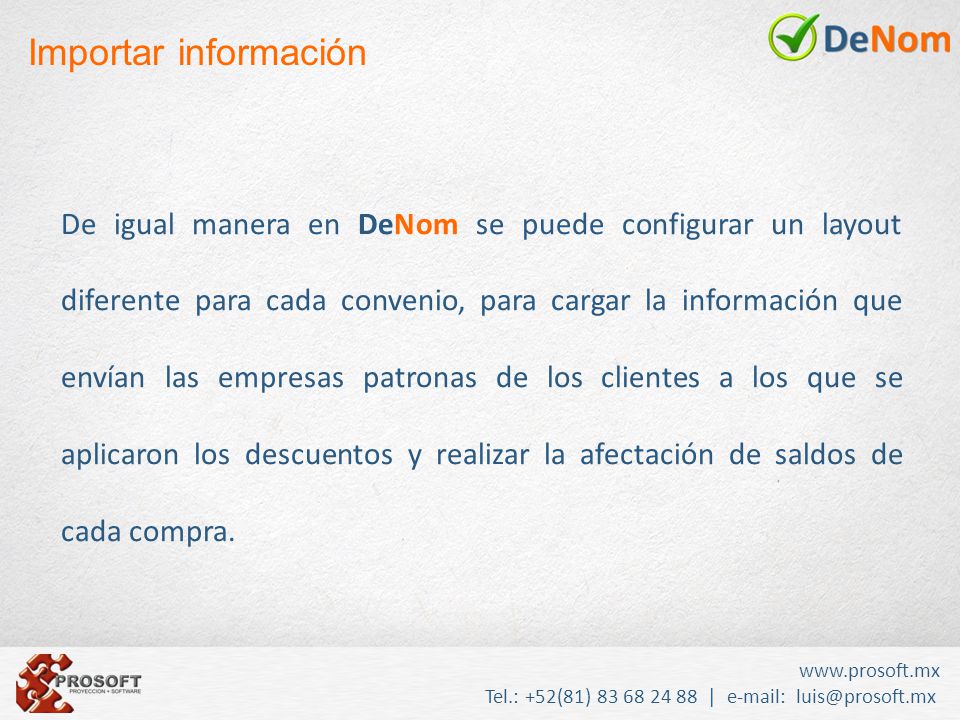 Importar información

DeNom

De igual manera en DeNom se puede configurar un layout diferente para cada convenio, para cargar la información que envían las empresas patronas de los clientes a los que se aplicaron los descuentos y realizar la afectación de saldos de cada compra.

PROSOFT
PROYECCION + SOFTWARE

www.prosoft.mx
Tel.: +52(81) 83 68 24 88 | e-mail: luis@prosoft.mx